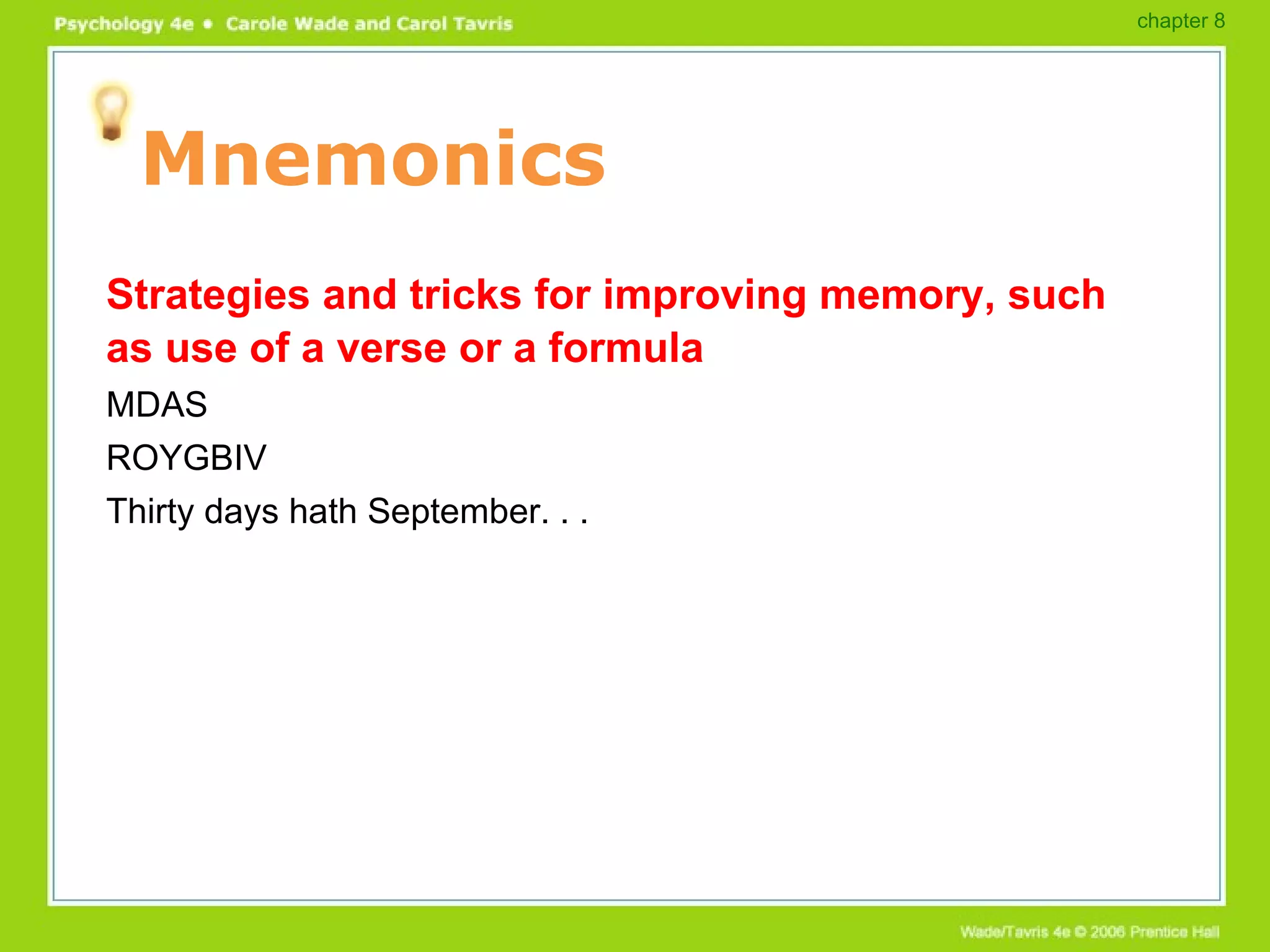 Psychology 4e • Carole Wade and Carol Tavris

chapter 8

Mnemonics

Strategies and tricks for improving memory, such as use of a verse or a formula

MDAS

ROYGBIV

Thirty days hath September. . .

Wade/Tavris 4e © 2006 Prentice Hall